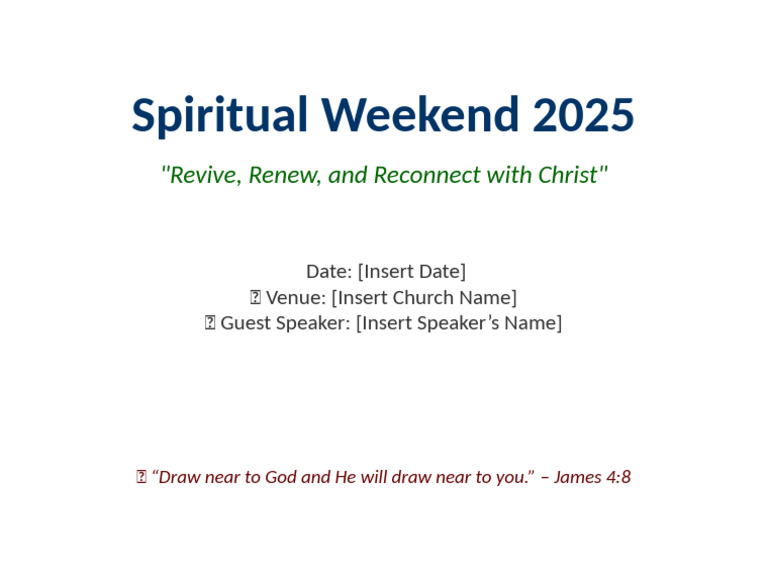 Spiritual Weekend 2025

"Revive, Renew, and Reconnect with Christ"

Date: [Insert Date]
Venue: [Insert Church Name]
Guest Speaker: [Insert Speaker's Name]

"Draw near to God and He will draw near to you." – James 4:8